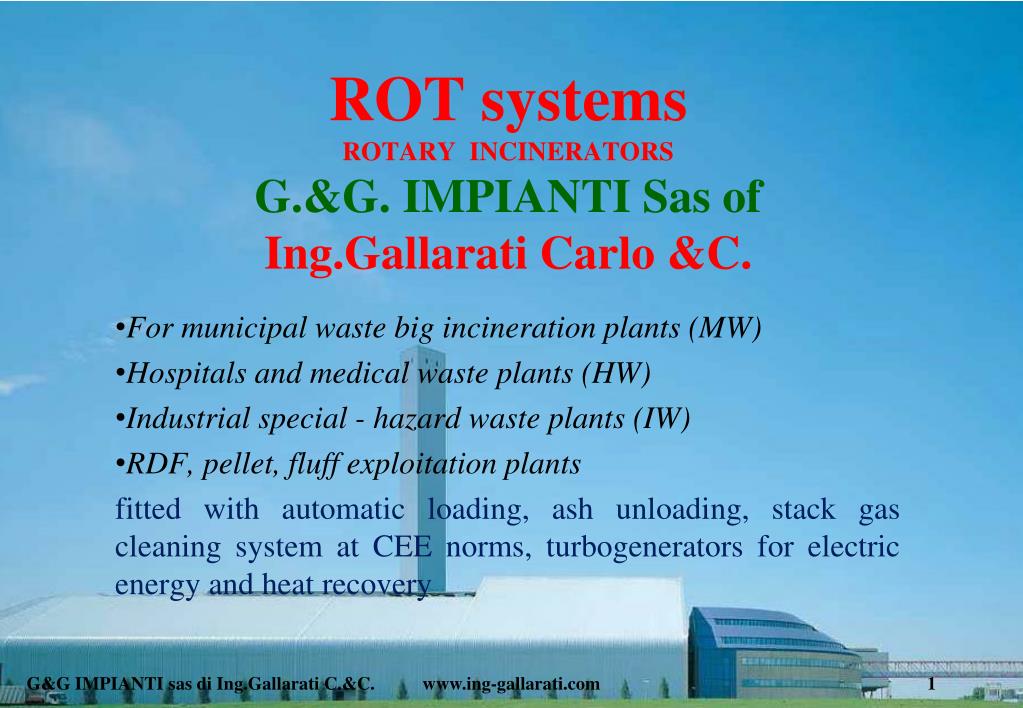 ROT systems
ROTARY INCINERATORS
G.&G. IMPIANTI Sas of
Ing.Gallarati Carlo &C.

•For municipal waste big incineration plants (MW)
•Hospitals and medical waste plants (HW)
•Industrial special - hazard waste plants (IW)
•RDF, pellet, fluff exploitation plants
fitted with automatic loading, ash unloading, stack gas cleaning system at CEE norms, turbogenerators for electric energy and heat recovery

G&G IMPIANTI sas di Ing.Gallarati C.&C. www.ing-gallarati.com 1